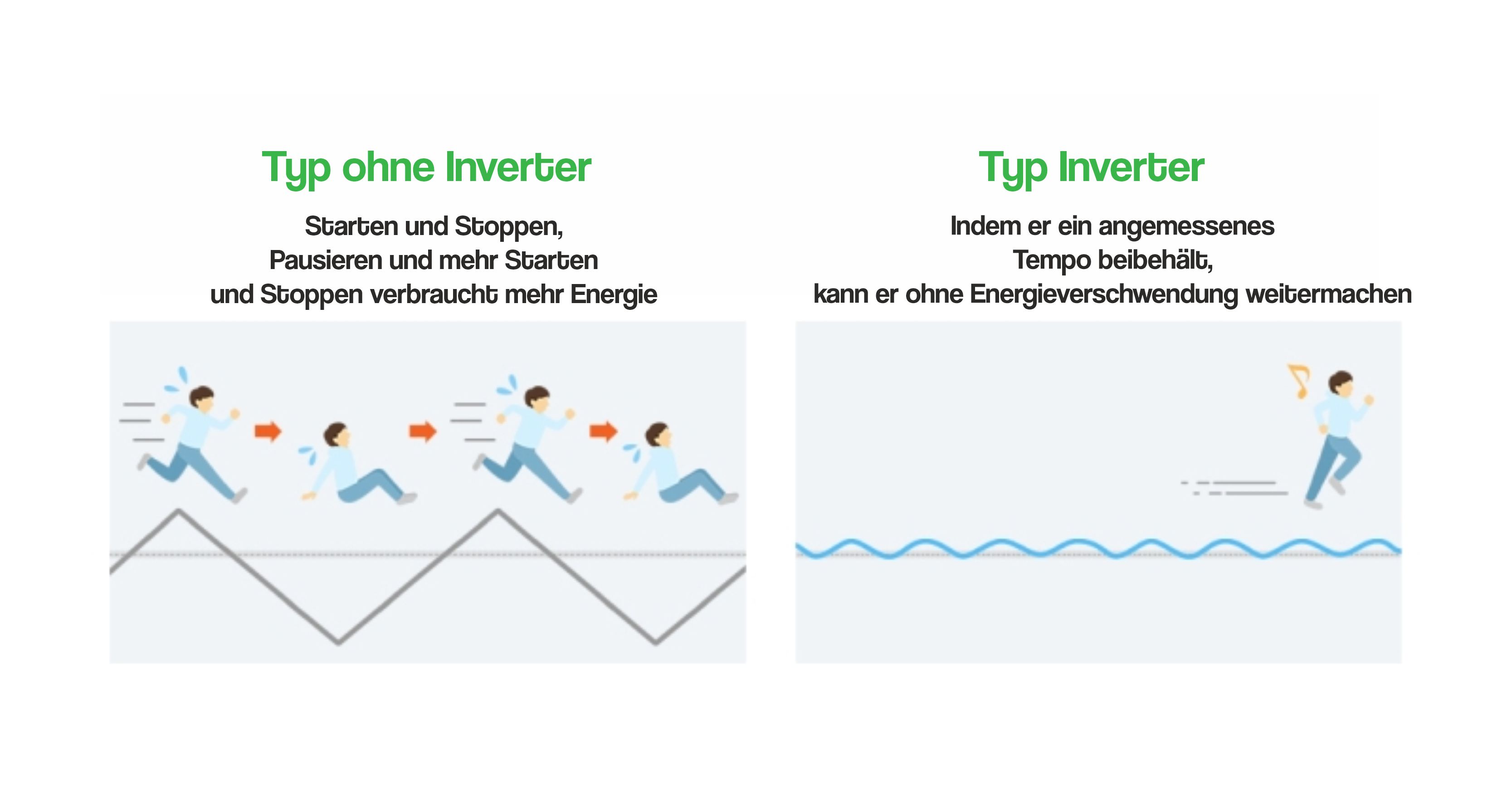 Typ ohne Inverter

Starten und Stoppen,
Pausieren und mehr Starten
und Stoppen verbraucht mehr Energie

Typ Inverter

Indem er ein angemessenes
Tempo beibehält,
kann er ohne Energieverschwendung weitermachen